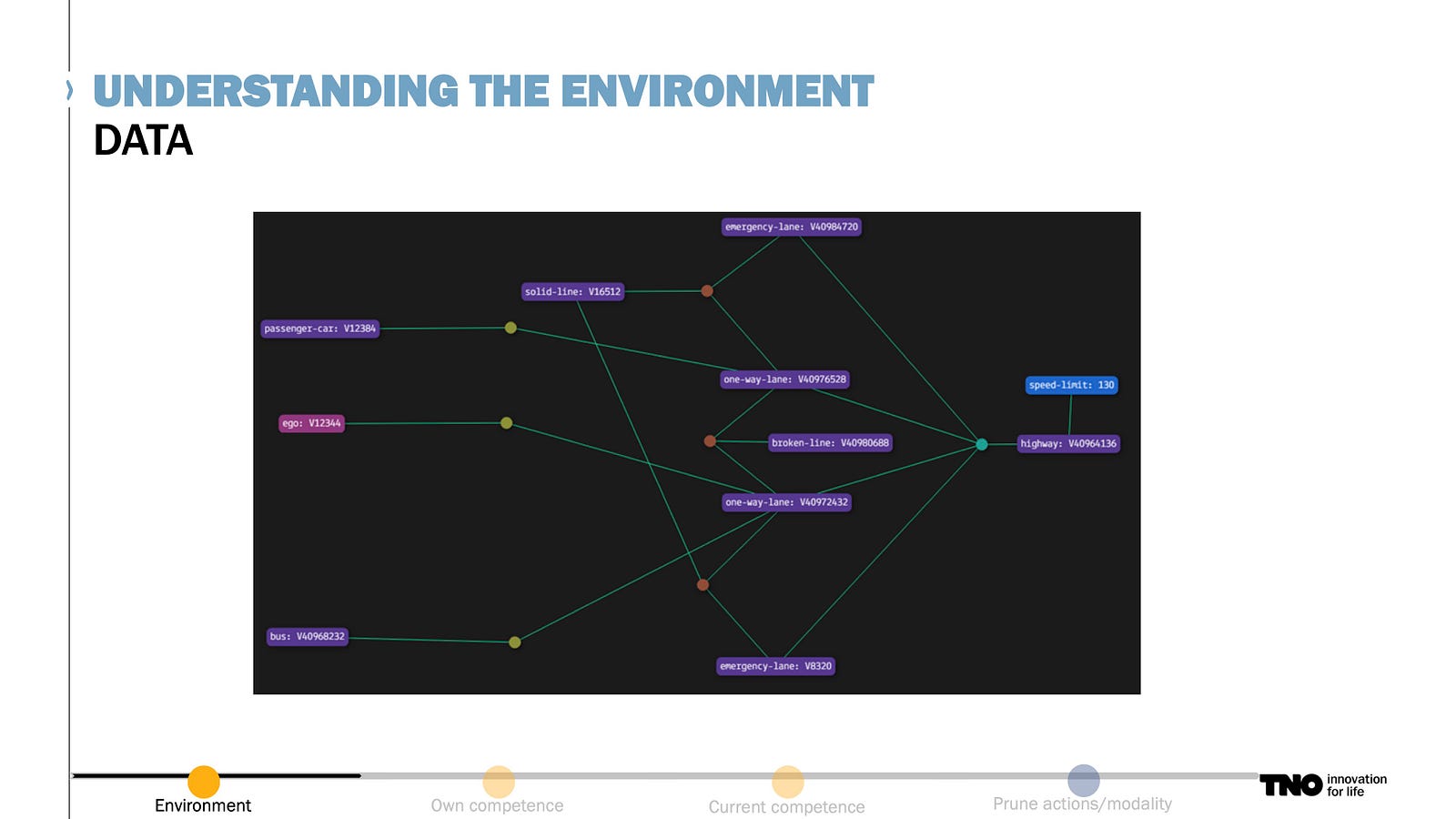 UNDERSTANDING THE ENVIRONMENT
DATA

emergency-lane: V40984720

solid-line: V16512

passenger-car: V12384

one-way-lane: V40976528

speed-limit: 130

ego: V12344

broken-line: V40980688

highway: V40964136

one-way-lane: V40972432

bus: V40968232

emergency-lane: V8320

Environment

Own competence

Current competence

Prune actions/modality

TNO innovation for life